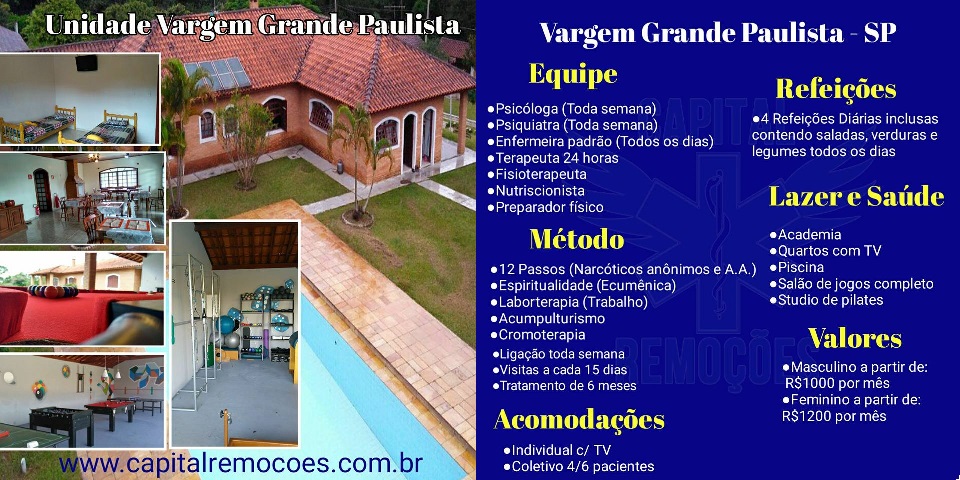 Unidade Vargem Grande Paulista

www.capitalremocoes.com.br

Vargem Grande Paulista - SP

Equipe

●Psicóloga (Toda semana)
●Psiquiatra (Toda semana)
●Enfermeira padrão (Todos os dias)
●Terapeuta 24 horas
●Fisioterapeuta
●Nutriscionista
●Preparador físico

Método

●12 Passos (Narcóticos anônimos e A.A.)
●Espiritualidade (Ecumênica)
●Laborterapia (Trabalho)
●Acumpulturismo
●Cromoterapia
●Ligação toda semana
●Visitas a cada 15 dias
●Tratamento de 6 meses

Acomodações

●Individual c/ TV
●Coletivo 4/6 pacientes

Refeições

●4 Refeições Diárias inclusas contendo saladas, verduras e legumes todos os dias

Lazer e Saúde

●Academia
●Quartos com TV
●Piscina
●Salão de jogos completo
●Studio de pilates

Valores

●Masculino a partir de: R$1000 por mês
●Feminino a partir de: R$1200 por mês

CAPITAL REMOÇÕES